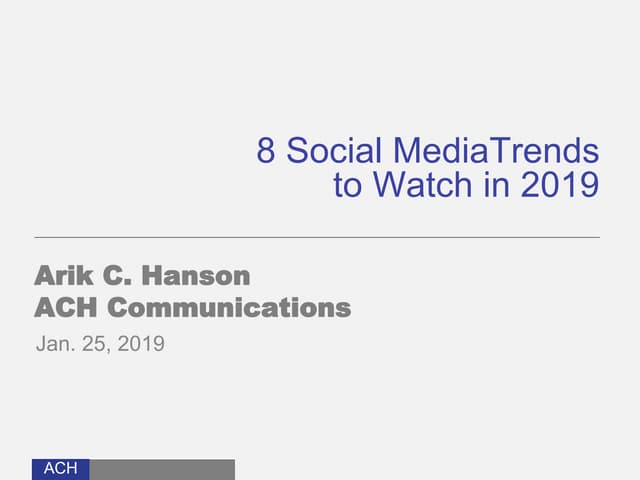 8 Social MediaTrends
to Watch in 2019

Arik C. Hanson
ACH Communications

Jan. 25, 2019

ACH